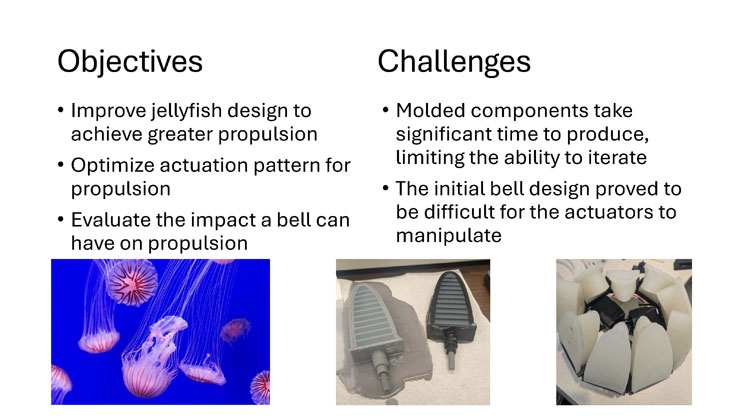 Objectives

• Improve jellyfish design to achieve greater propulsion
• Optimize actuation pattern for propulsion
• Evaluate the impact a bell can have on propulsion

Challenges

• Molded components take significant time to produce, limiting the ability to iterate
• The initial bell design proved to be difficult for the actuators to manipulate